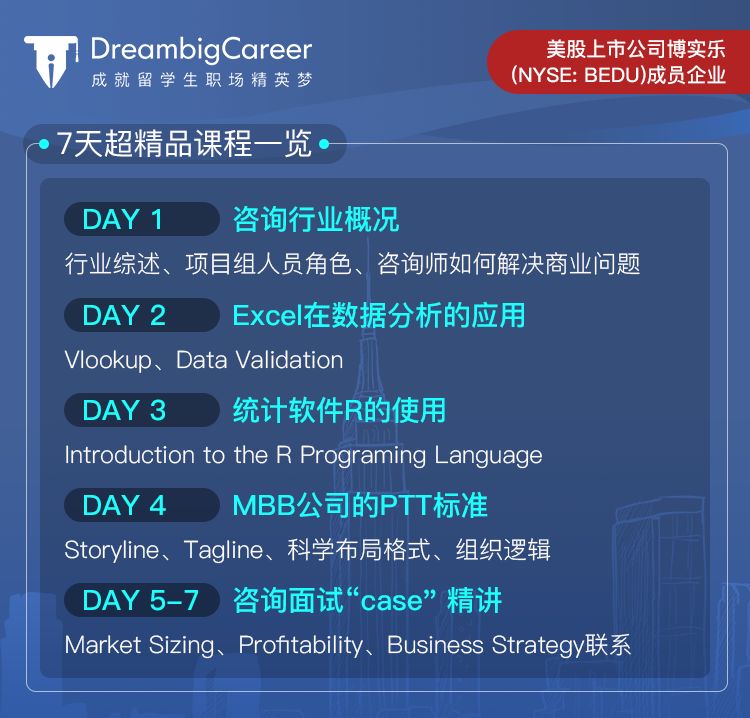 DreambigCareer
成就留学生职场精英梦

美股上市公司博实乐
(NYSE: BEDU)成员企业

7天超精品课程一览

DAY 1 咨询行业概况
行业综述、项目组人员角色、咨询师如何解决商业问题

DAY 2 Excel在数据分析的应用
Vlookup、Data Validation

DAY 3 统计软件R的使用
Introduction to the R Programing Language

DAY 4 MBB公司的PTT标准
Storyline、Tagline、科学布局格式、组织逻辑

DAY 5-7 咨询面试“case” 精讲
Market Sizing、Profitability、Business Strategy联系